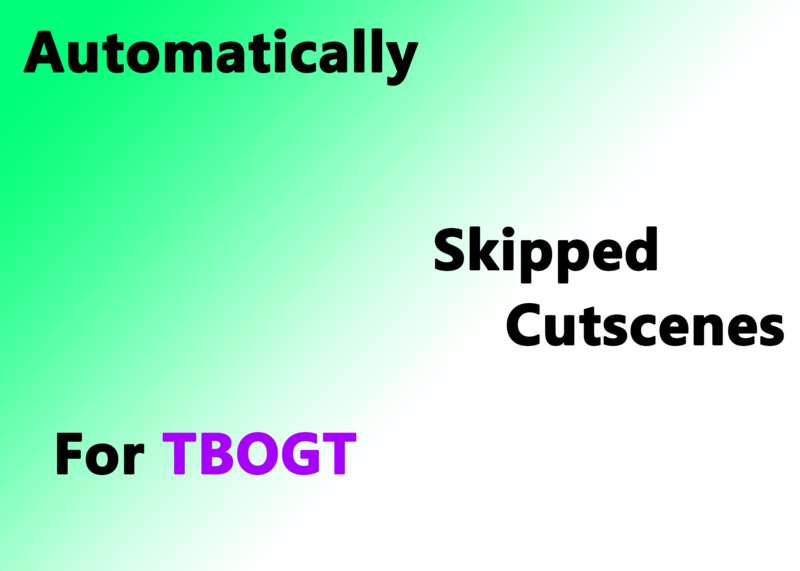 Automatically

Skipped
Cutscenes

For TBOGT